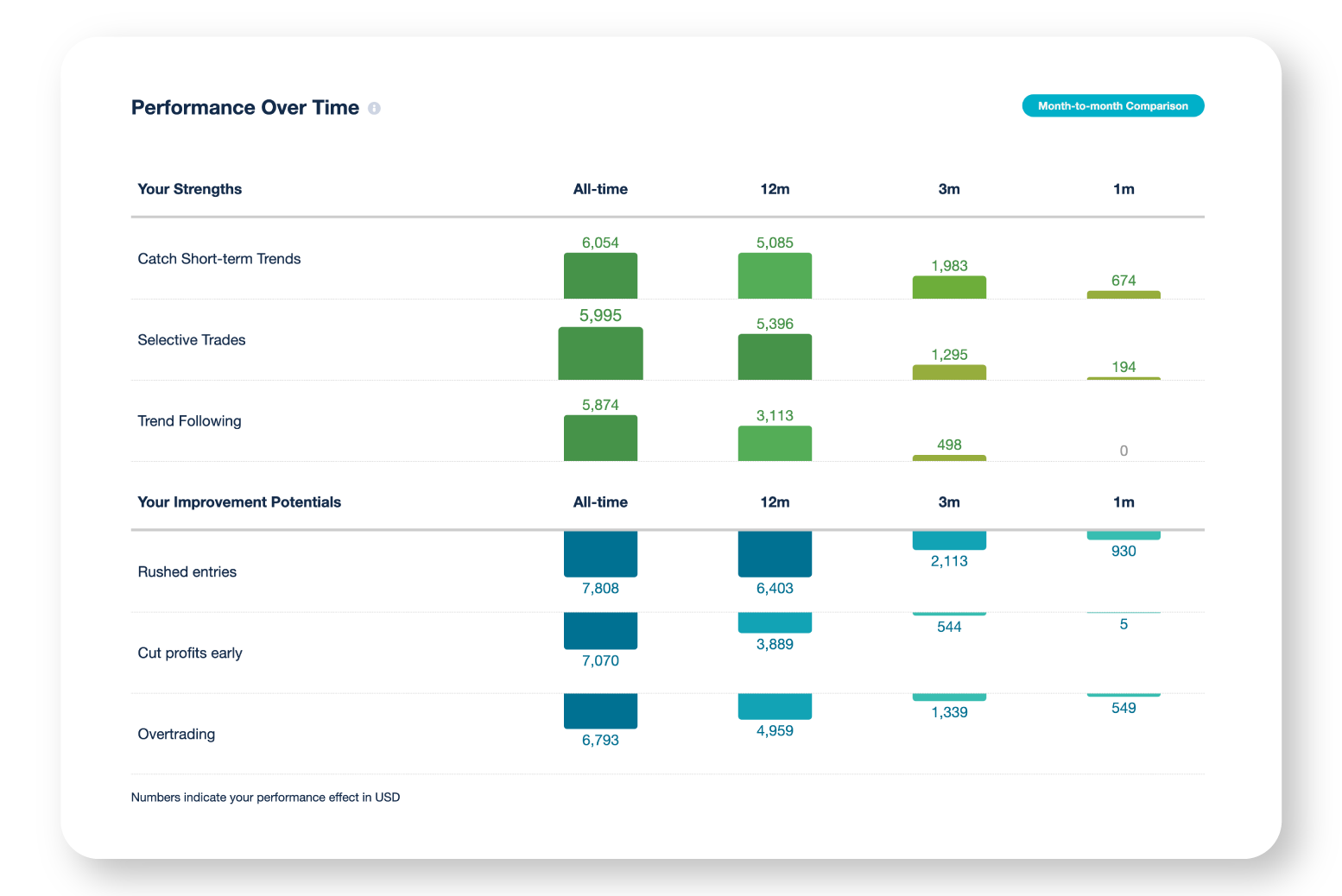 Performance Over Time

Month-to-month Comparison

| Your Strengths | All-time | 12m | 3m | 1m |
|---|---|---|---|---|
| Catch Short-term Trends | 6,054 | 5,085 | 1,983 | 674 |
| Selective Trades | 5,995 | 5,396 | 1,295 | 194 |
| Trend Following | 5,874 | 3,113 | 498 | 0 |

| Your Improvement Potentials | All-time | 12m | 3m | 1m |
|---|---|---|---|---|
| Rushed entries | 7,808 | 6,403 | 2,113 | 930 |
| Cut profits early | 7,070 | 3,889 | 544 | 5 |
| Overtrading | 6,793 | 4,959 | 1,339 | 549 |

Numbers indicate your performance effect in USD